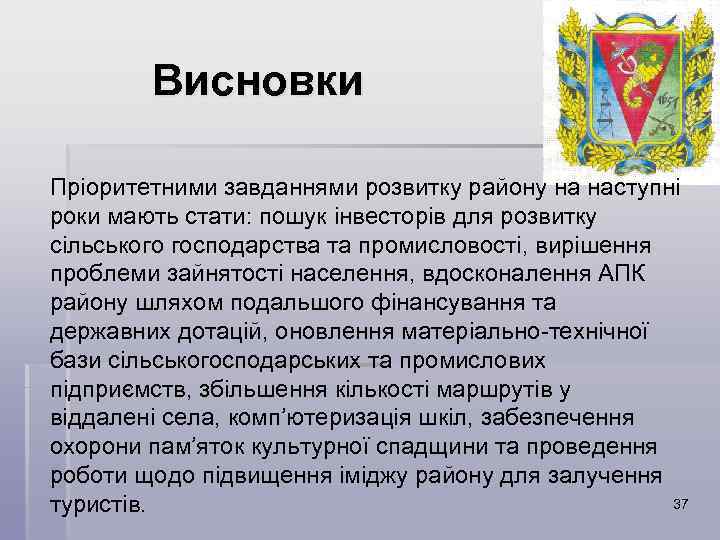 Висновки

Пріоритетними завданнями розвитку району на наступні роки мають стати: пошук інвесторів для розвитку сільського господарства та промисловості, вирішення проблеми зайнятості населення, вдосконалення АПК району шляхом подальшого фінансування та державних дотацій, оновлення матеріально-технічної бази сільськогосподарських та промислових підприємств, збільшення кількості маршрутів у віддалені села, комп'ютеризація шкіл, забезпечення охорони пам'яток культурної спадщини та проведення роботи щодо підвищення іміджу району для залучення туристів.

37